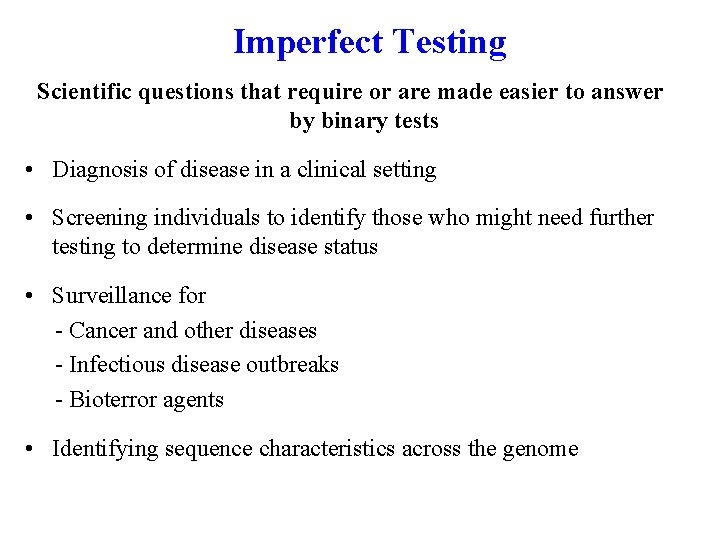 Imperfect Testing

Scientific questions that require or are made easier to answer by binary tests

• Diagnosis of disease in a clinical setting

• Screening individuals to identify those who might need further testing to determine disease status

• Surveillance for
- Cancer and other diseases
- Infectious disease outbreaks
- Bioterror agents

• Identifying sequence characteristics across the genome